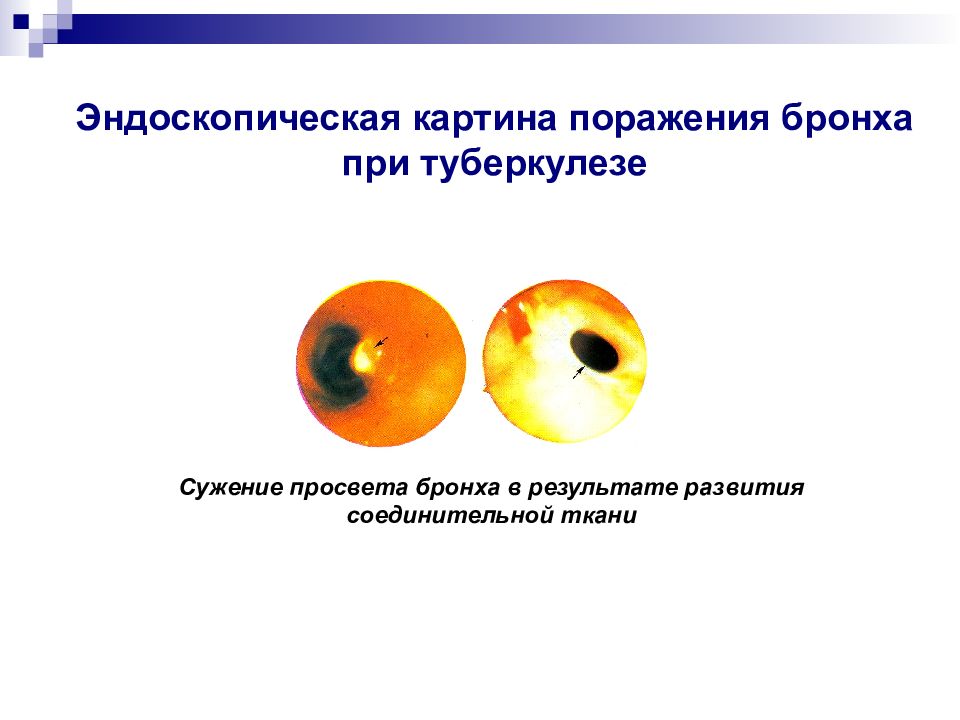 Эндоскопическая картина поражения бронха при туберкулезе

Сужение просвета бронха в результате развития соединительной ткани